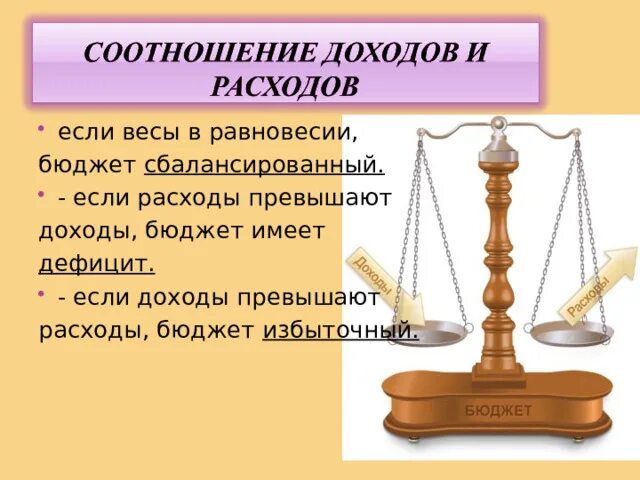 СООТНОШЕНИЕ ДОХОДОВ И РАСХОДОВ

• если весы в равновесии, бюджет сбалансированный.

• - если расходы превышают доходы, бюджет имеет дефицит.

• - если доходы превышают расходы, бюджет избыточный.

Доходы

Расходы

БЮДЖЕТ